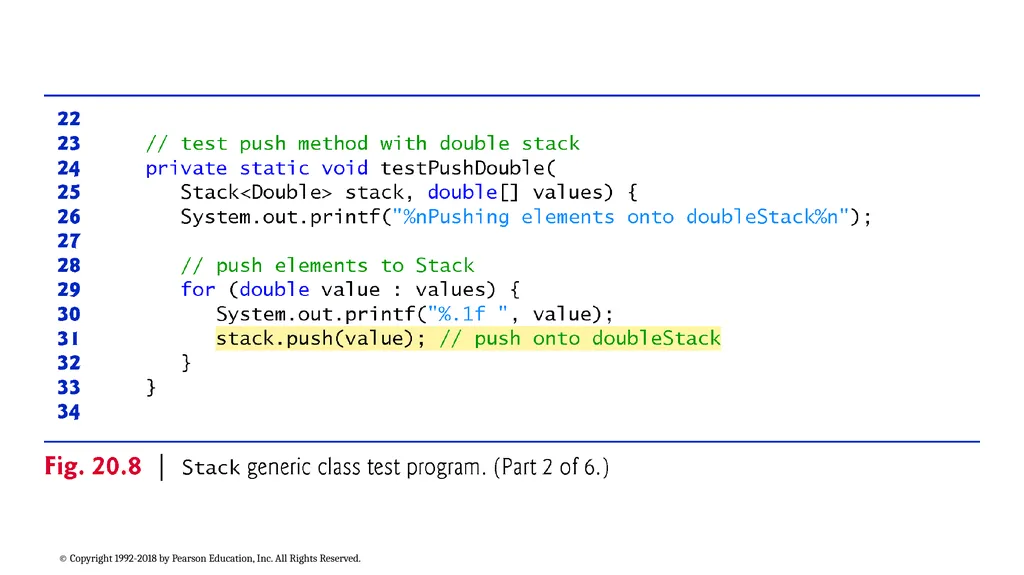 22
23 // test push method with double stack
24 private static void testPushDouble(
25 Stack<Double> stack, double[] values) {
26 System.out.printf("%nPushing elements onto doubleStack%n");
27
28 // push elements to Stack
29 for (double value : values) {
30 System.out.printf("%.1f ", value);
31 stack.push(value); // push onto doubleStack
32 }
33 }
34

Fig. 20.8 | Stack generic class test program. (Part 2 of 6.)

© Copyright 1992-2018 by Pearson Education, Inc. All Rights Reserved.